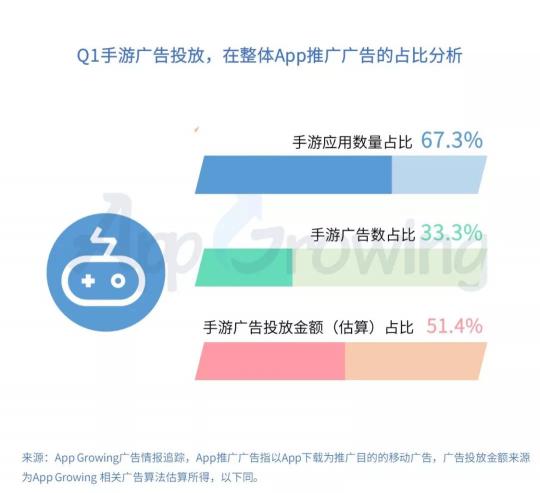 Q1手游广告投放，在整体App推广广告的占比分析

手游应用数量占比 67.3%

手游广告数占比 33.3%

手游广告投放金额（估算）占比 51.4%

App Growing

来源：App Growing广告情报追踪，App推广广告指以App下载为推广目的的移动广告，广告投放金额来源为App Growing 相关广告算法估算所得，以下同。